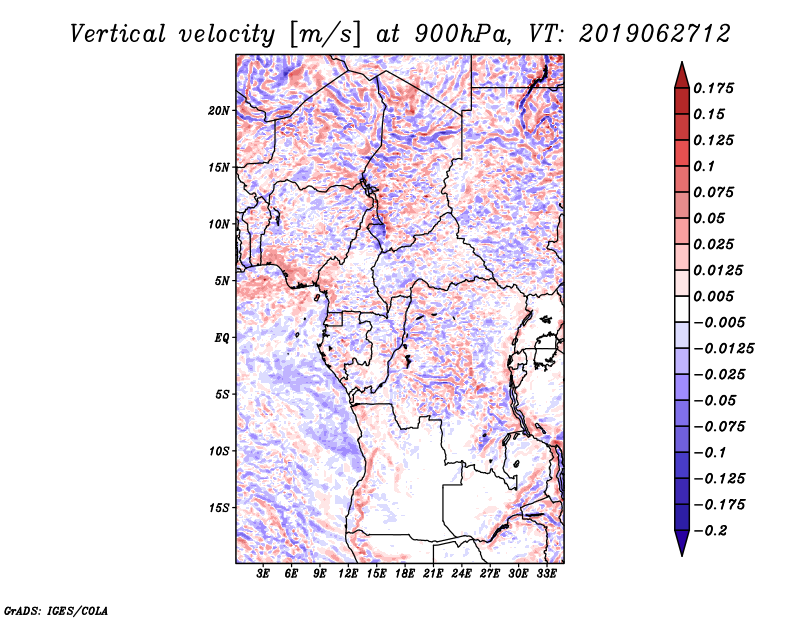 Vertical velocity [m/s] at 900hPa, VT: 2019062712

20N
15N
10N
5N
EQ
5S
10S
15S

3E 6E 9E 12E 15E 18E 21E 24E 27E 30E 33E

0.175
0.15
0.125
0.1
0.075
0.05
0.025
0.0125
0.005
−0.005
−0.0125
−0.025
−0.05
−0.075
−0.1
−0.125
−0.175
−0.2

GrADS: IGES/COLA